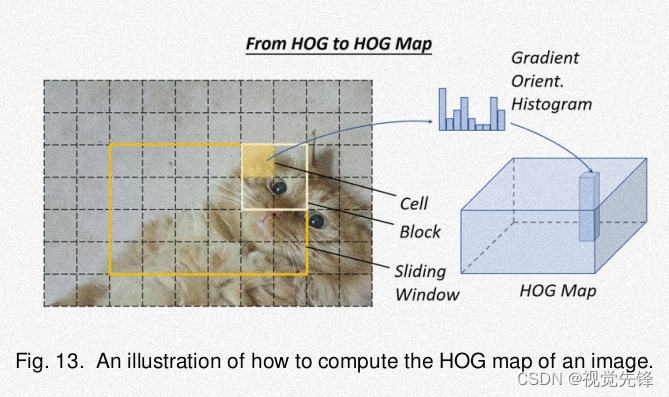 From HOG to HOG Map

Gradient Orient. Histogram

Cell

Block

Sliding Window

HOG Map

Fig. 13. An illustration of how to compute the HOG map of an image.

CSDN @视觉先锋